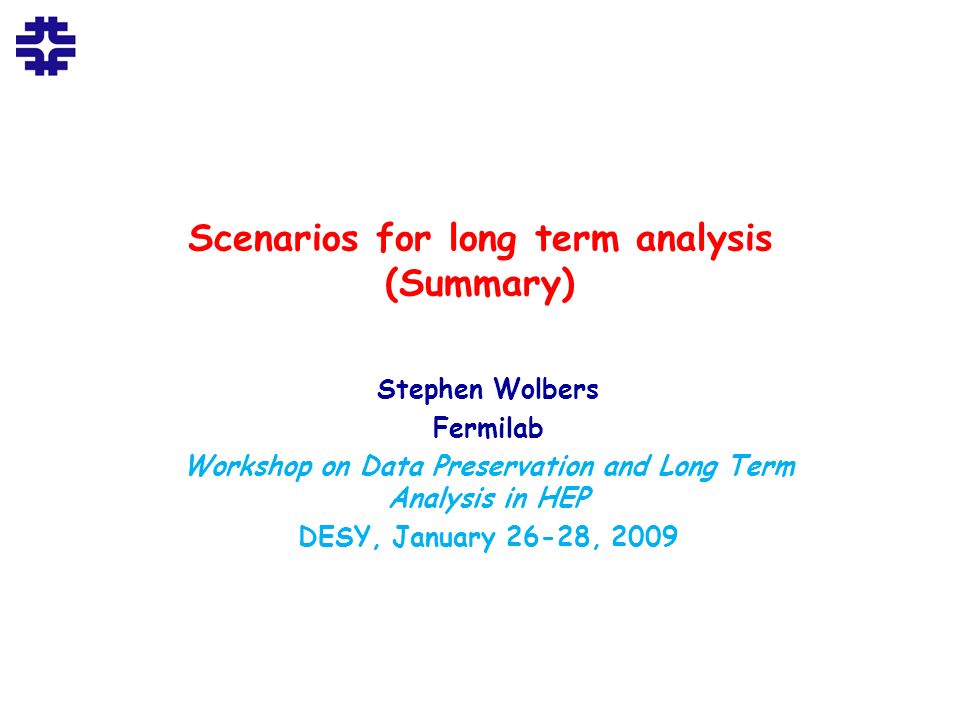 Scenarios for long term analysis (Summary)

Stephen Wolbers
Fermilab
Workshop on Data Preservation and Long Term Analysis in HEP
DESY, January 26-28, 2009